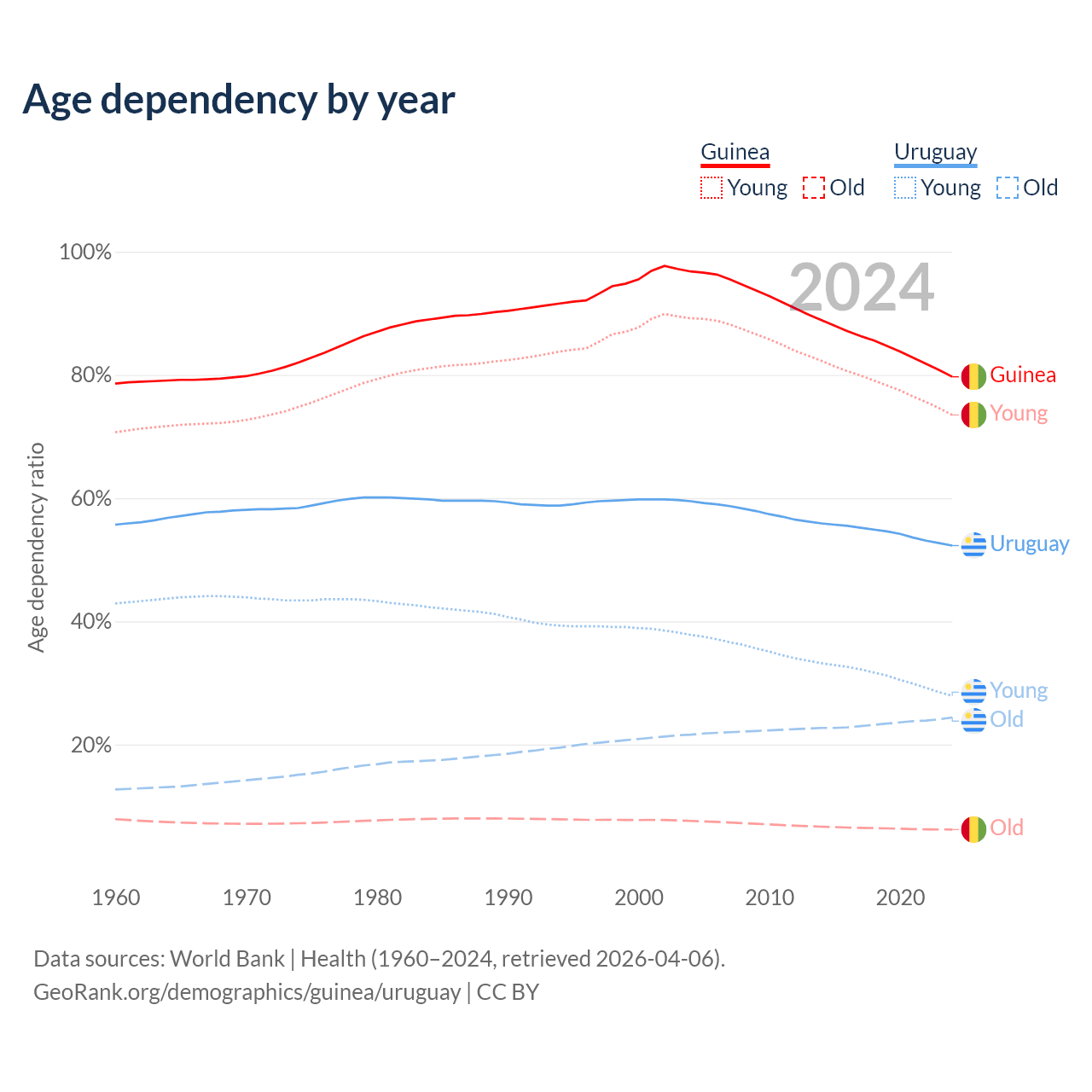 Age dependency by year

Guinea
Young Old

Uruguay
Young Old

2024

Age dependency ratio

100%
80%
60%
40%
20%

Guinea
Young
Uruguay
Young
Old
Old

1960 1970 1980 1990 2000 2010 2020

Data sources: World Bank | Health (1960–2024, retrieved 2026-04-06).
GeoRank.org/demographics/guinea/uruguay | CC BY